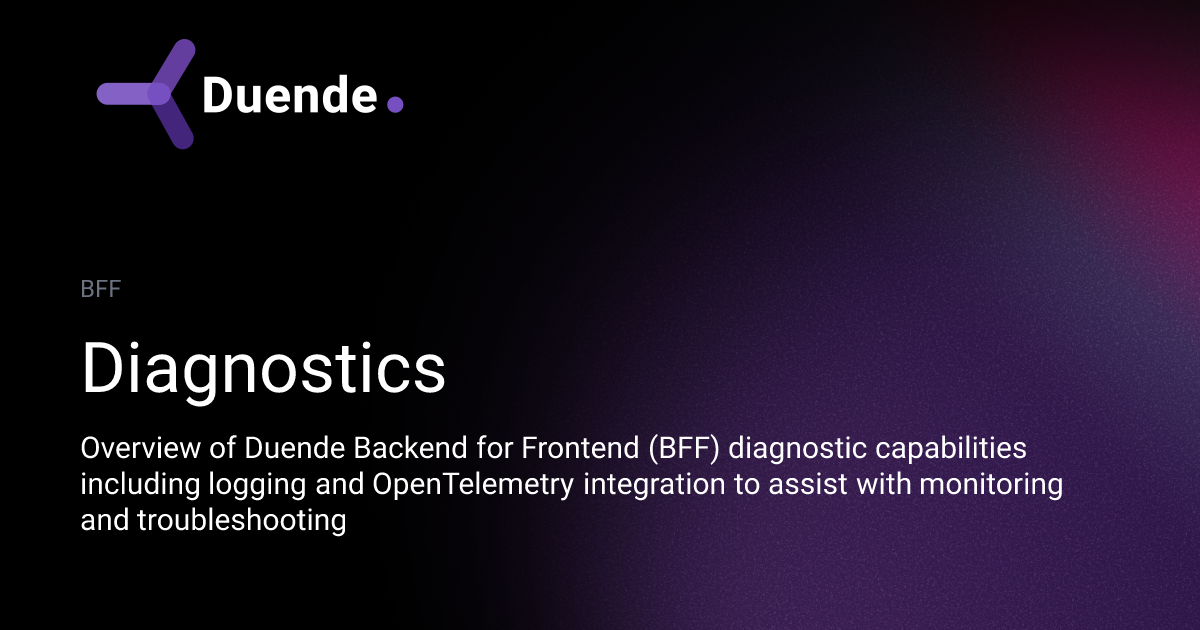 Duende.

BFF

Diagnostics

Overview of Duende Backend for Frontend (BFF) diagnostic capabilities including logging and OpenTelemetry integration to assist with monitoring and troubleshooting